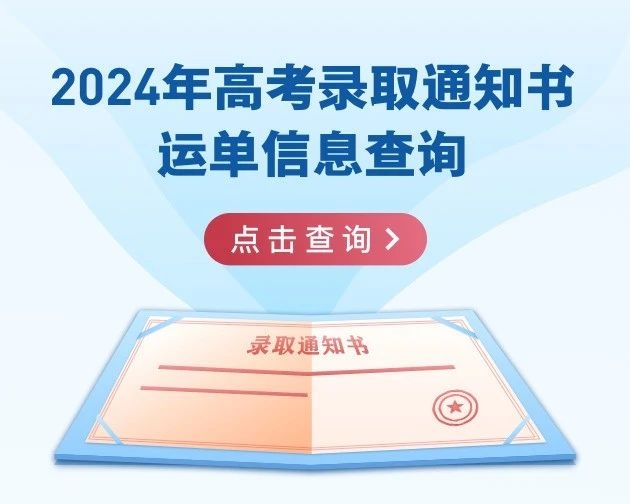 2024年高考录取通知书
运单信息查询

点击查询 >

录取通知书